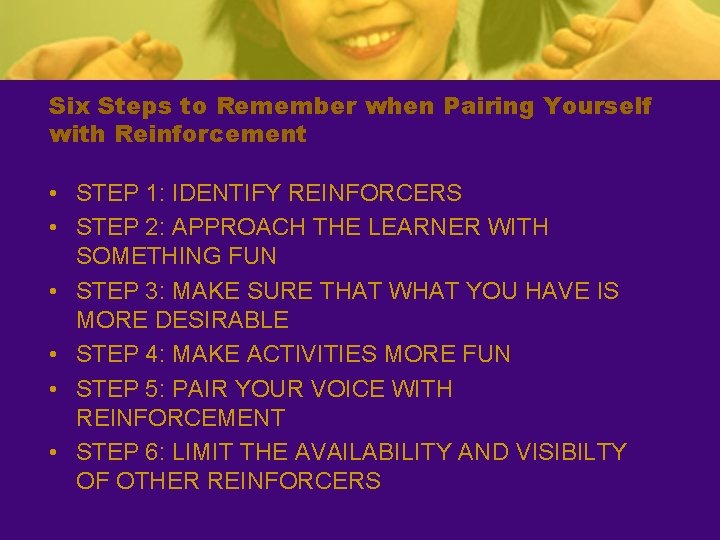 Six Steps to Remember when Pairing Yourself with Reinforcement

• STEP 1: IDENTIFY REINFORCERS
• STEP 2: APPROACH THE LEARNER WITH SOMETHING FUN
• STEP 3: MAKE SURE THAT WHAT YOU HAVE IS MORE DESIRABLE
• STEP 4: MAKE ACTIVITIES MORE FUN
• STEP 5: PAIR YOUR VOICE WITH REINFORCEMENT
• STEP 6: LIMIT THE AVAILABILITY AND VISIBILTY OF OTHER REINFORCERS